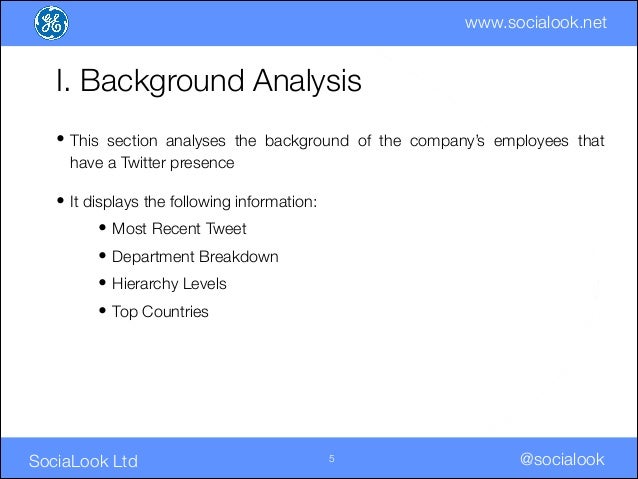 GE

www.socialook.net

I. Background Analysis

• This section analyses the background of the company's employees that have a Twitter presence

• It displays the following information:
  • Most Recent Tweet
  • Department Breakdown
  • Hierarchy Levels
  • Top Countries

SociaLook Ltd

5

@socialook